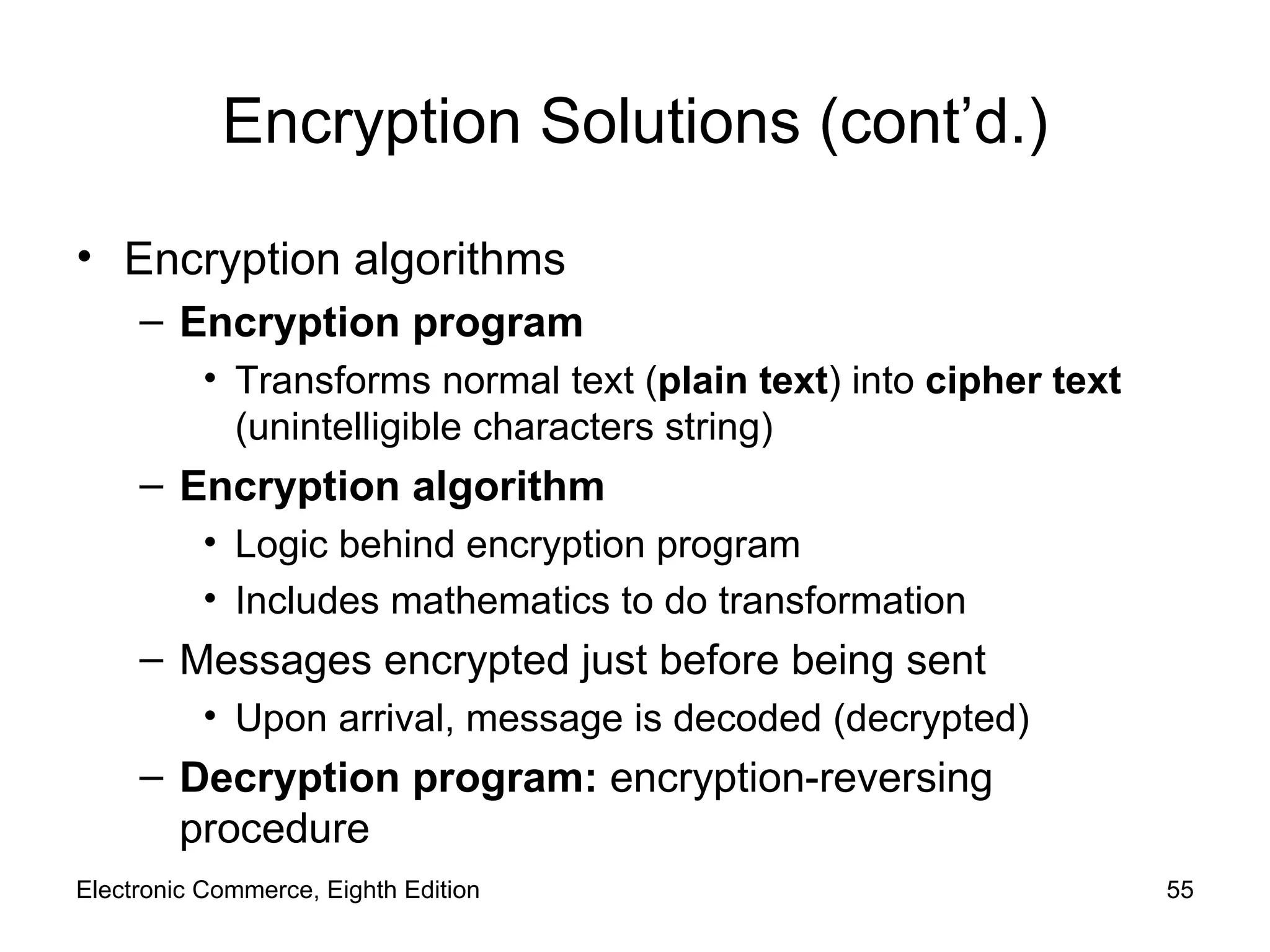 Encryption Solutions (cont’d.)

• Encryption algorithms
– Encryption program
• Transforms normal text (plain text) into cipher text (unintelligible characters string)
– Encryption algorithm
• Logic behind encryption program
• Includes mathematics to do transformation
– Messages encrypted just before being sent
• Upon arrival, message is decoded (decrypted)
– Decryption program: encryption-reversing procedure

Electronic Commerce, Eighth Edition

55